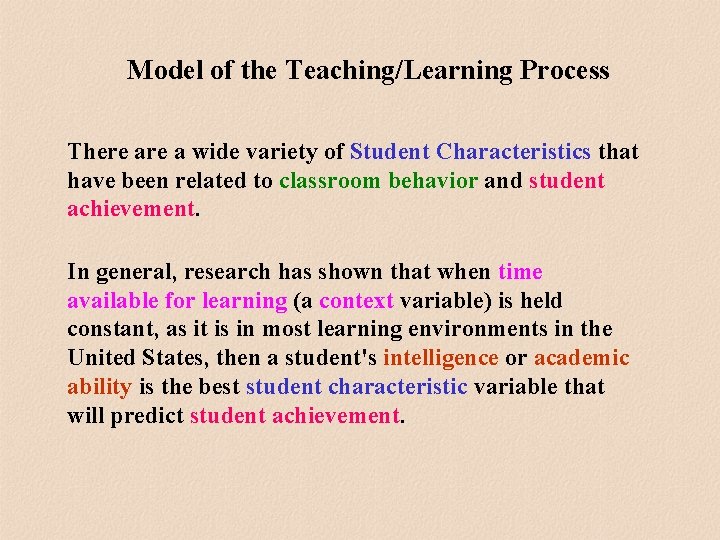 Model of the Teaching/Learning Process

There are a wide variety of Student Characteristics that have been related to classroom behavior and student achievement.

In general, research has shown that when time available for learning (a context variable) is held constant, as it is in most learning environments in the United States, then a student's intelligence or academic ability is the best student characteristic variable that will predict student achievement.